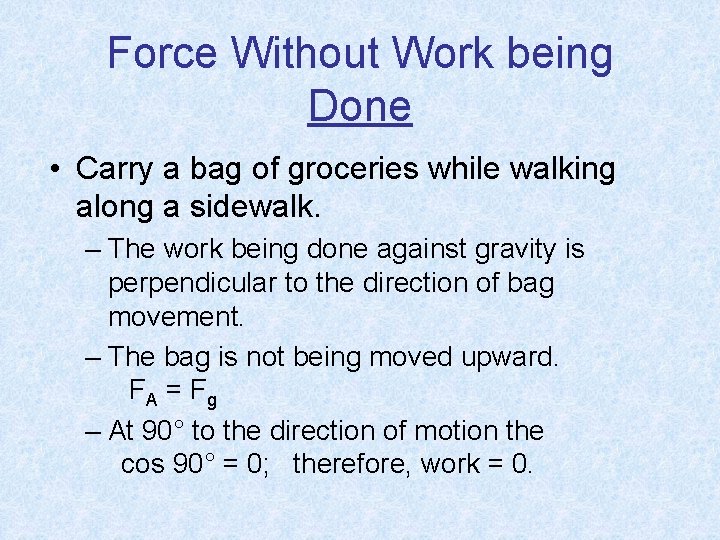 Force Without Work being Done

• Carry a bag of groceries while walking along a sidewalk.

– The work being done against gravity is perpendicular to the direction of bag movement.

– The bag is not being moved upward. $F_A = F_g$

– At 90° to the direction of motion the cos 90° = 0; therefore, work = 0.